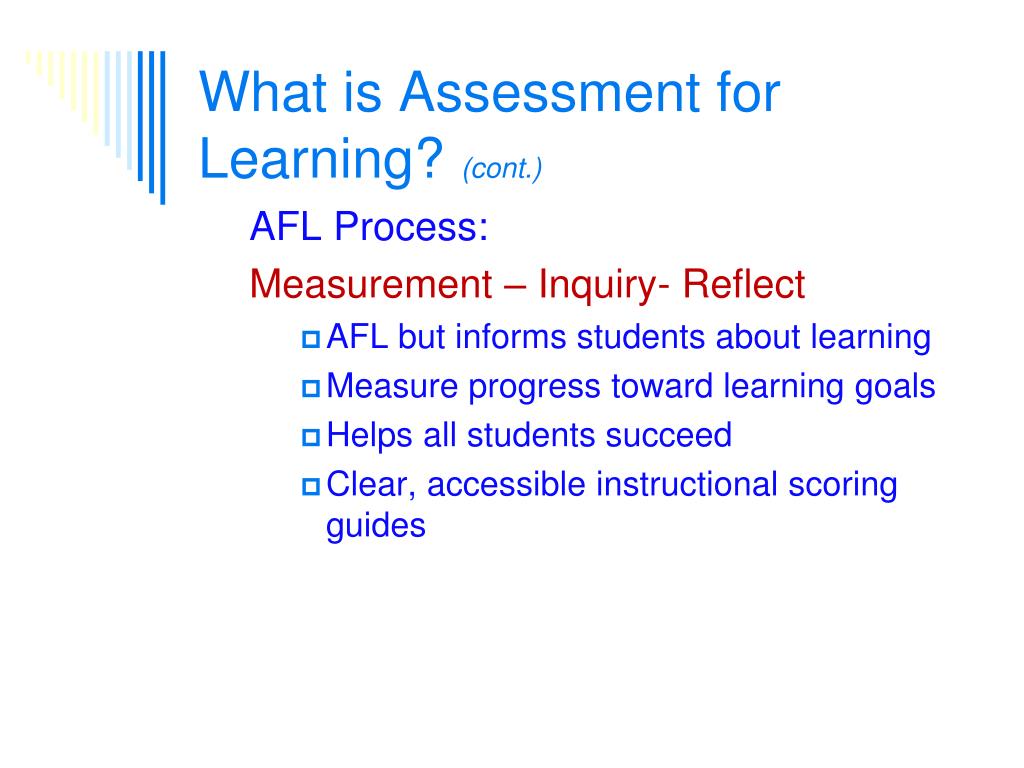 What is Assessment for Learning? (cont.)

AFL Process:

Measurement – Inquiry- Reflect

AFL but informs students about learning

Measure progress toward learning goals

Helps all students succeed

Clear, accessible instructional scoring guides